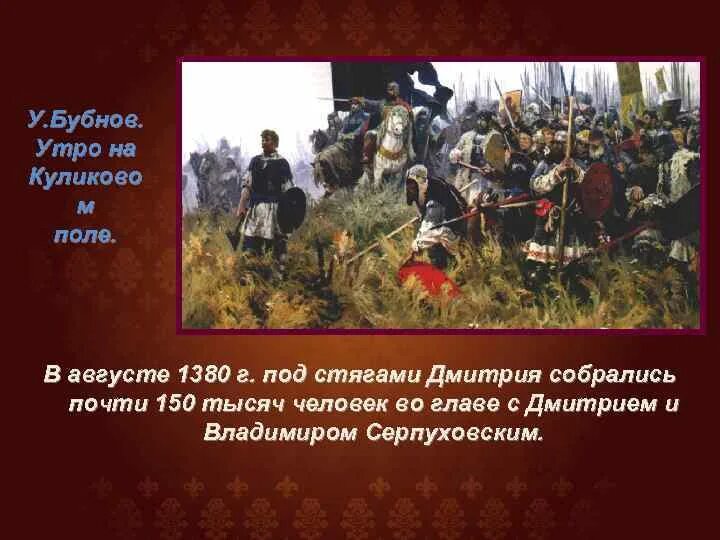 У.Бубнов. Утро на Куликово м поле.

В августе 1380 г. под стягами Дмитрия собрались почти 150 тысяч человек во главе с Дмитрием и Владимиром Серпуховским.